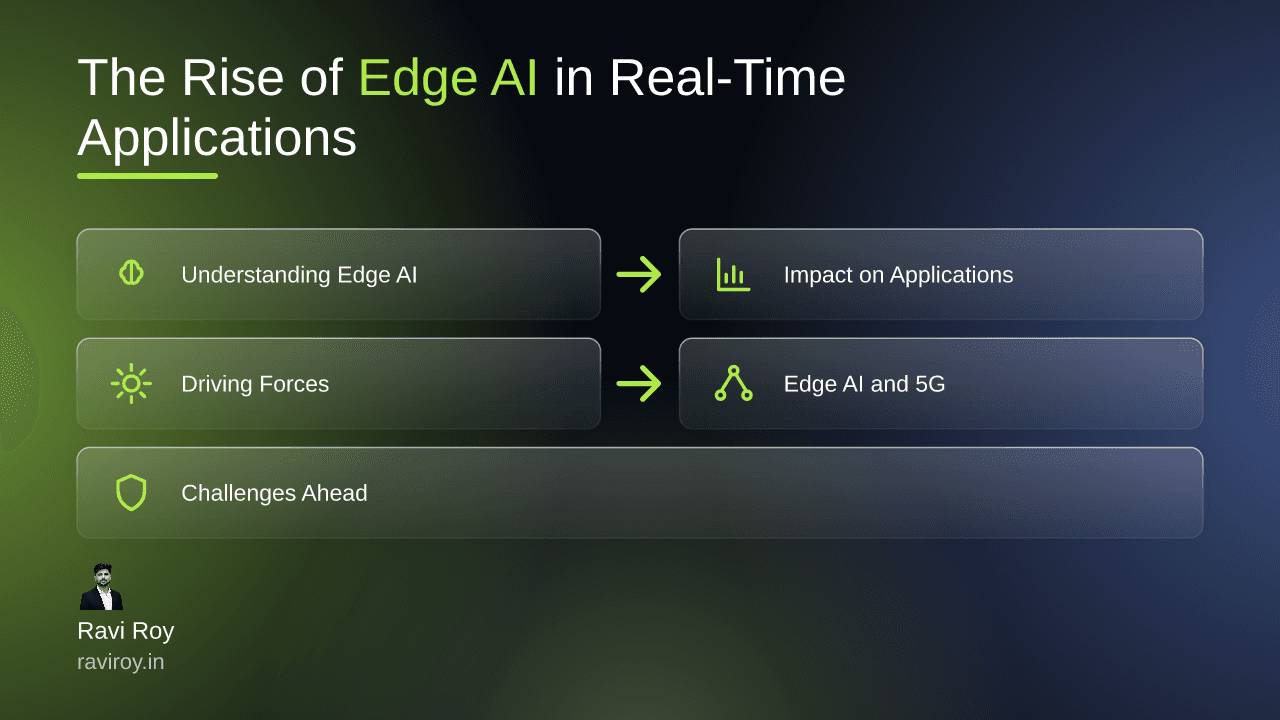 The Rise of Edge AI in Real-Time Applications

Understanding Edge AI

Impact on Applications

Driving Forces

Edge AI and 5G

Challenges Ahead

Ravi Roy
raviroy.in